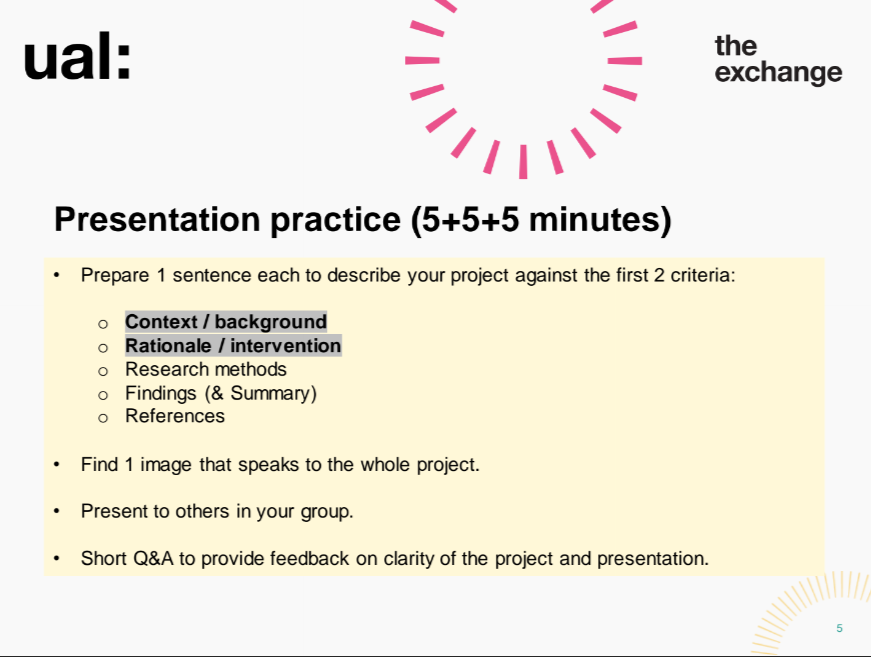 ual:

the exchange

Presentation practice (5+5+5 minutes)

• Prepare 1 sentence each to describe your project against the first 2 criteria:

o Context / background
o Rationale / intervention
o Research methods
o Findings (& Summary)
o References

• Find 1 image that speaks to the whole project.

• Present to others in your group.

• Short Q&A to provide feedback on clarity of the project and presentation.

5